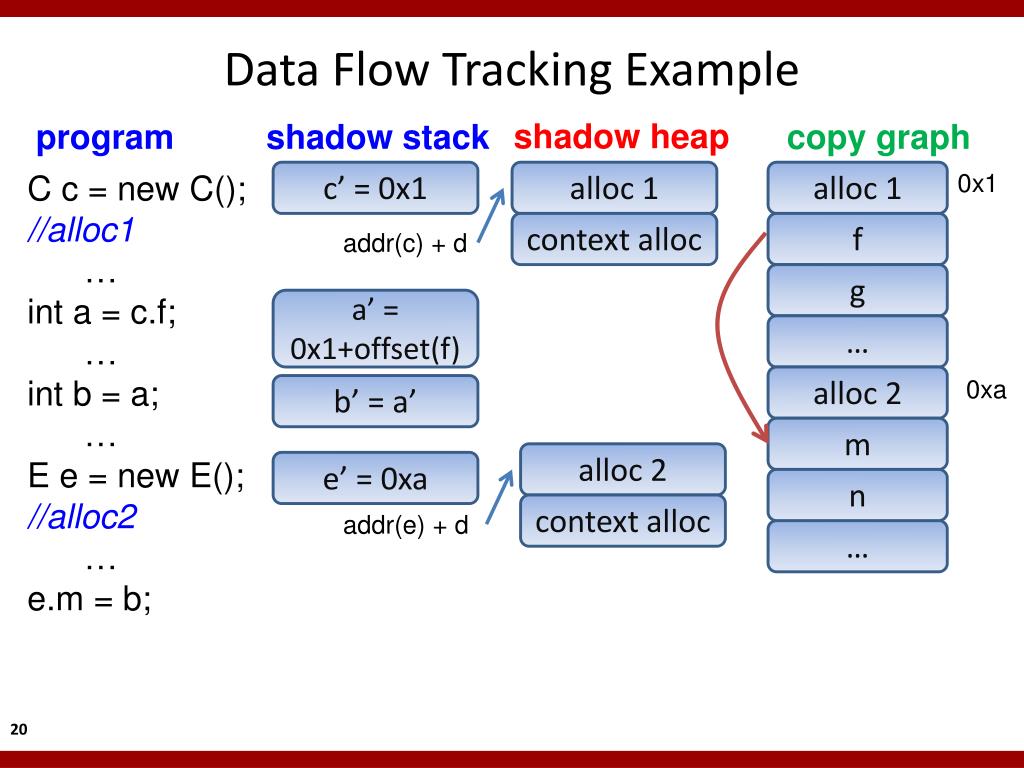 Data Flow Tracking Example

program

C c = new C();
//alloc1
…
int a = c.f;
…
int b = a;
…
E e = new E();
//alloc2
…
e.m = b;

shadow stack

c' = 0x1

addr(c) + d

a' = 0x1+offset(f)

b' = a'

e' = 0xa

addr(e) + d

shadow heap

alloc 1

context alloc

alloc 2

context alloc

copy graph

alloc 1

0x1

f

g

…

alloc 2

0xa

m

n

…

20